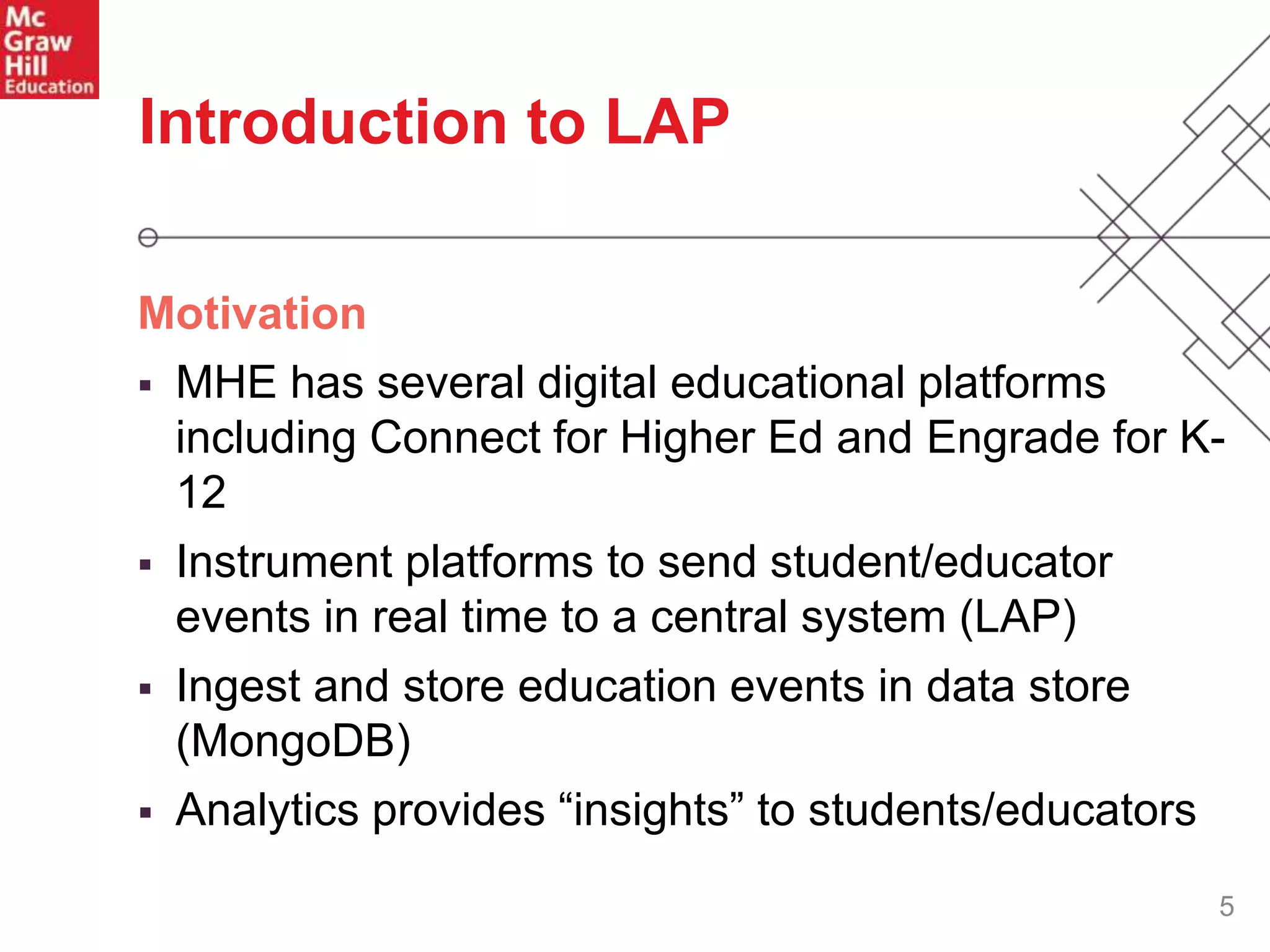 Mc Graw Hill Education

Introduction to LAP

Motivation

▪ MHE has several digital educational platforms including Connect for Higher Ed and Engrade for K-12

▪ Instrument platforms to send student/educator events in real time to a central system (LAP)

▪ Ingest and store education events in data store (MongoDB)

▪ Analytics provides “insights” to students/educators

5